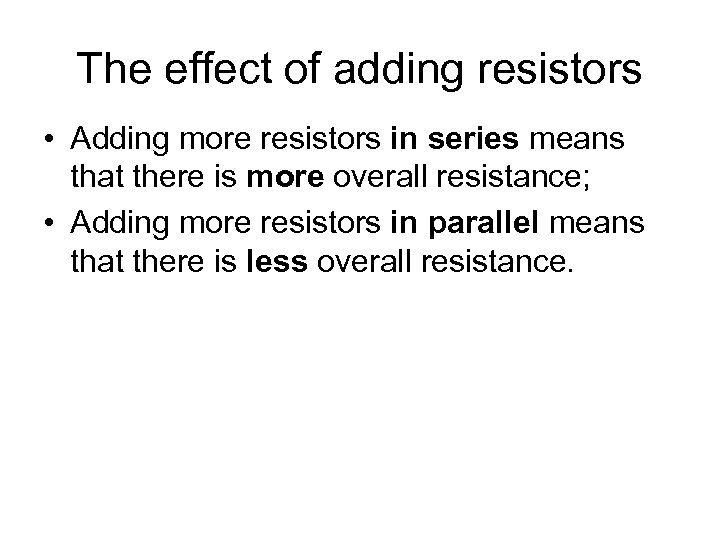 The effect of adding resistors

• Adding more resistors in series means that there is more overall resistance;

• Adding more resistors in parallel means that there is less overall resistance.